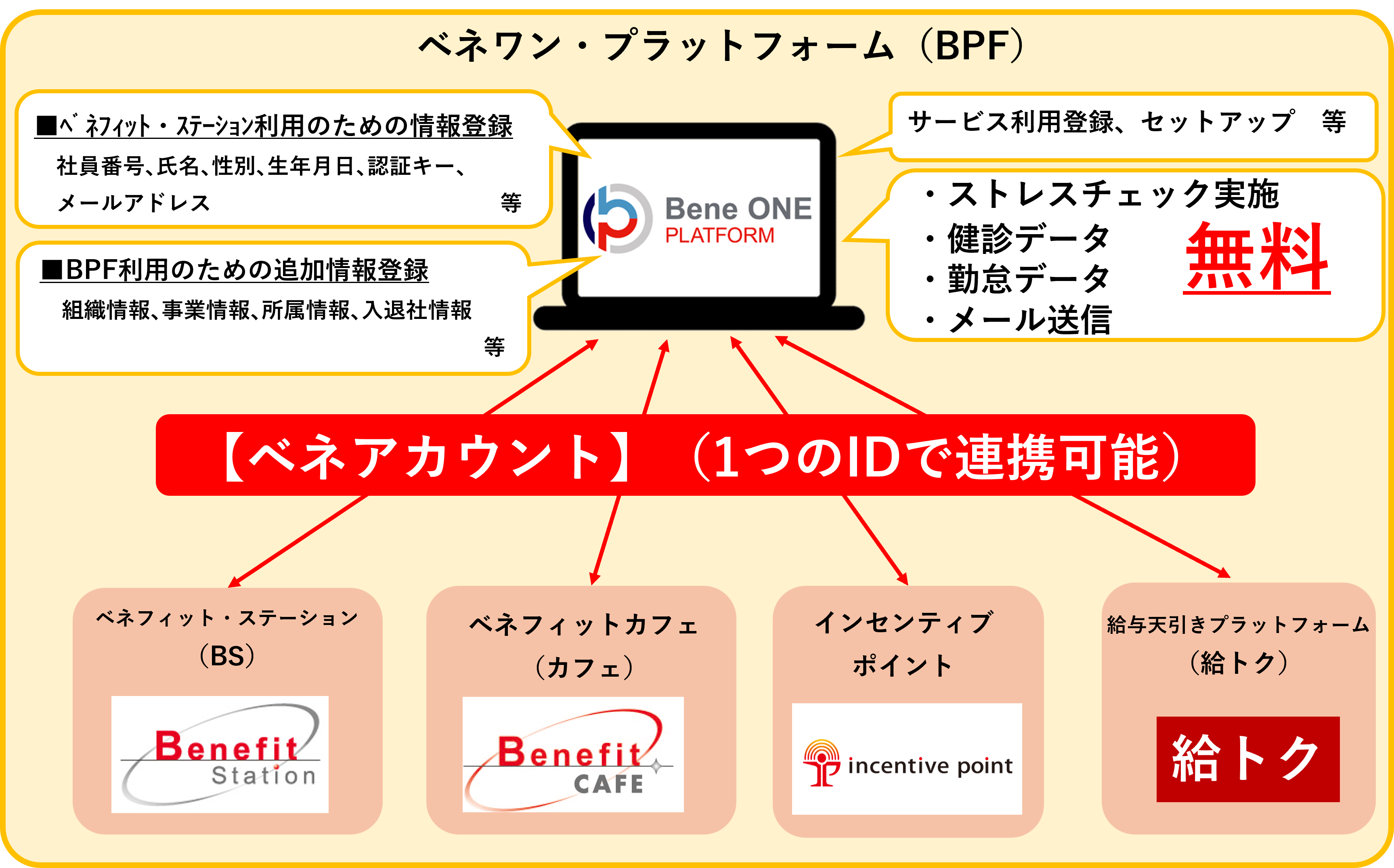 ベネワン・プラットフォーム（BPF）

■ﾍﾞﾈﾌｨｯﾄ・ｽﾃｰｼｮﾝ利用のための情報登録
社員番号、氏名、性別、生年月日、認証キー、メールアドレス 等

■BPF利用のための追加情報登録
組織情報、事業情報、所属情報、入退社情報 等

Bene ONE PLATFORM

サービス利用登録、セットアップ 等

・ストレスチェック実施
・健診データ
・勤怠データ
・メール送信
無料

【ベネアカウント】（1つのIDで連携可能）

ベネフィット・ステーション（BS）
Benefit Station

ベネフィットカフェ（カフェ）
Benefit CAFE

インセンティブポイント
incentive point

給与天引きプラットフォーム（給トク）
給トク